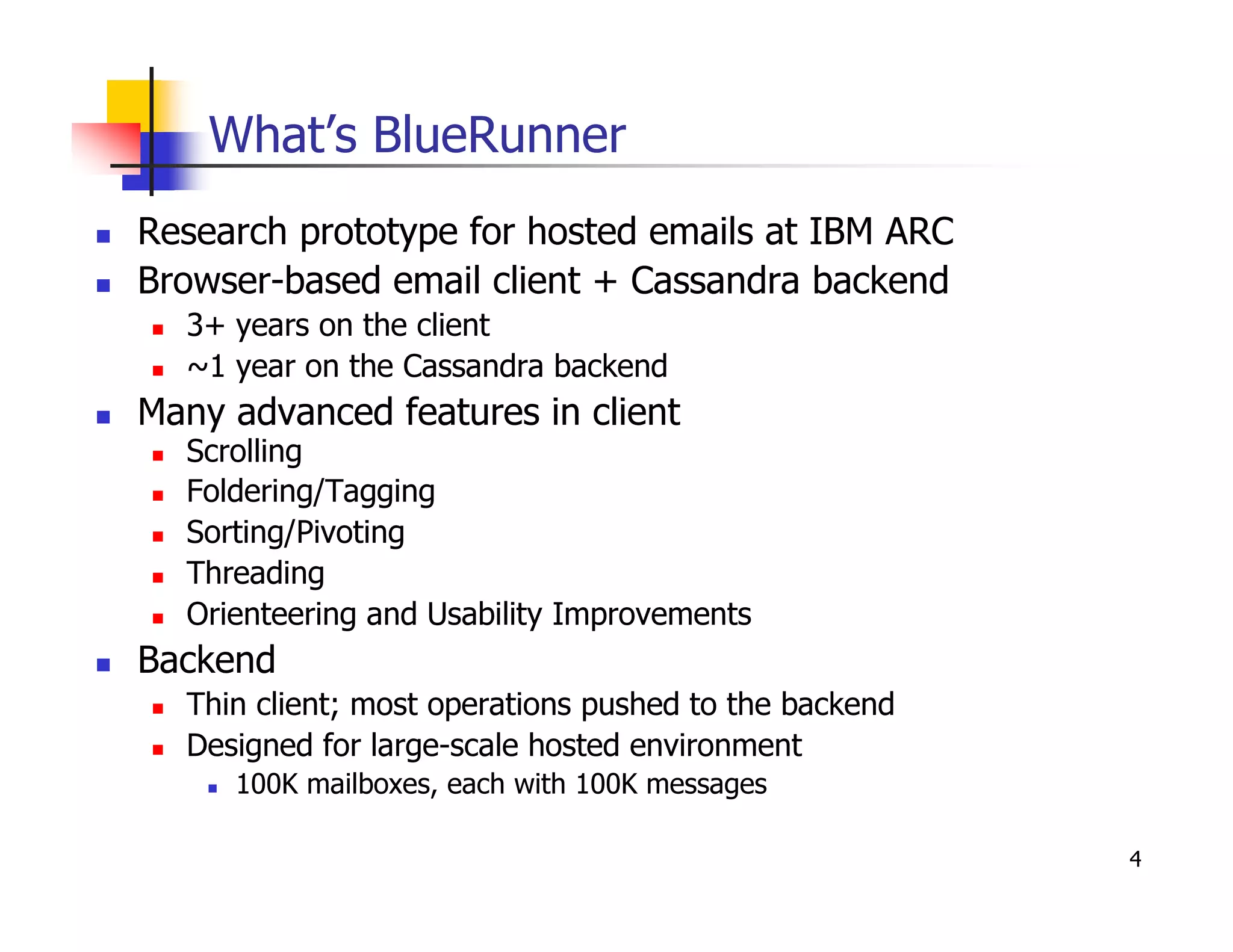 What's BlueRunner

- Research prototype for hosted emails at IBM ARC
- Browser-based email client + Cassandra backend
  - 3+ years on the client
  - ~1 year on the Cassandra backend
- Many advanced features in client
  - Scrolling
  - Foldering/Tagging
  - Sorting/Pivoting
  - Threading
  - Orienteering and Usability Improvements
- Backend
  - Thin client; most operations pushed to the backend
  - Designed for large-scale hosted environment
    - 100K mailboxes, each with 100K messages

4